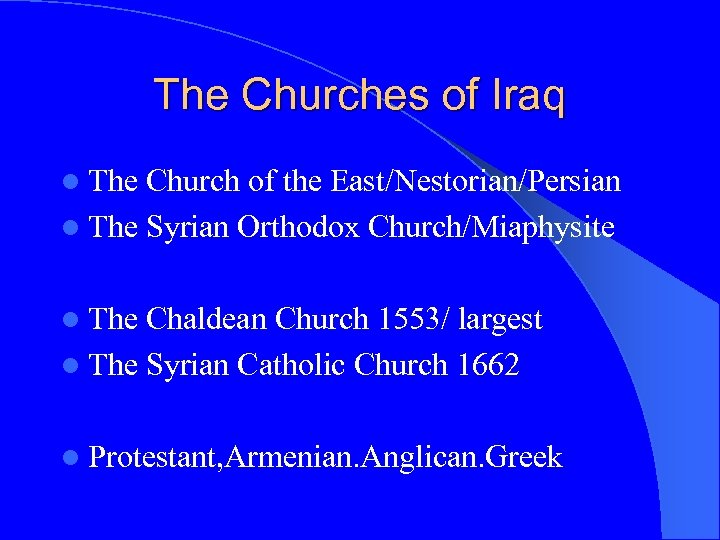 The Churches of Iraq

- The Church of the East/Nestorian/Persian
- The Syrian Orthodox Church/Miaphysite

- The Chaldean Church 1553/ largest
- The Syrian Catholic Church 1662

- Protestant,Armenian.Anglican.Greek